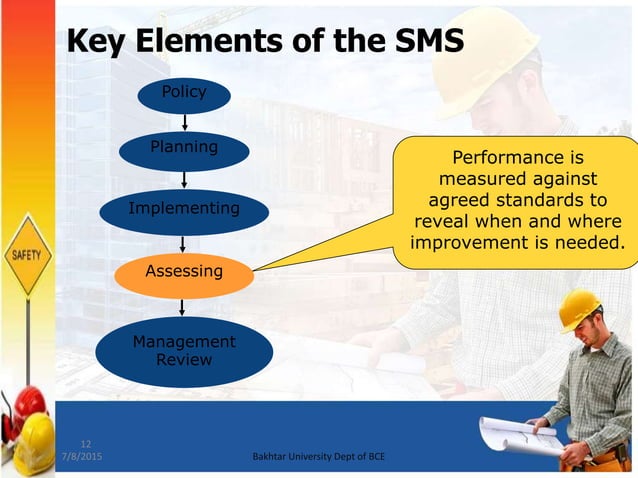 Key Elements of the SMS

Policy

Planning

Implementing

Assessing

Management Review

Performance is measured against agreed standards to reveal when and where improvement is needed.

SAFETY

12
7/8/2015

Bakhtar University Dept of BCE